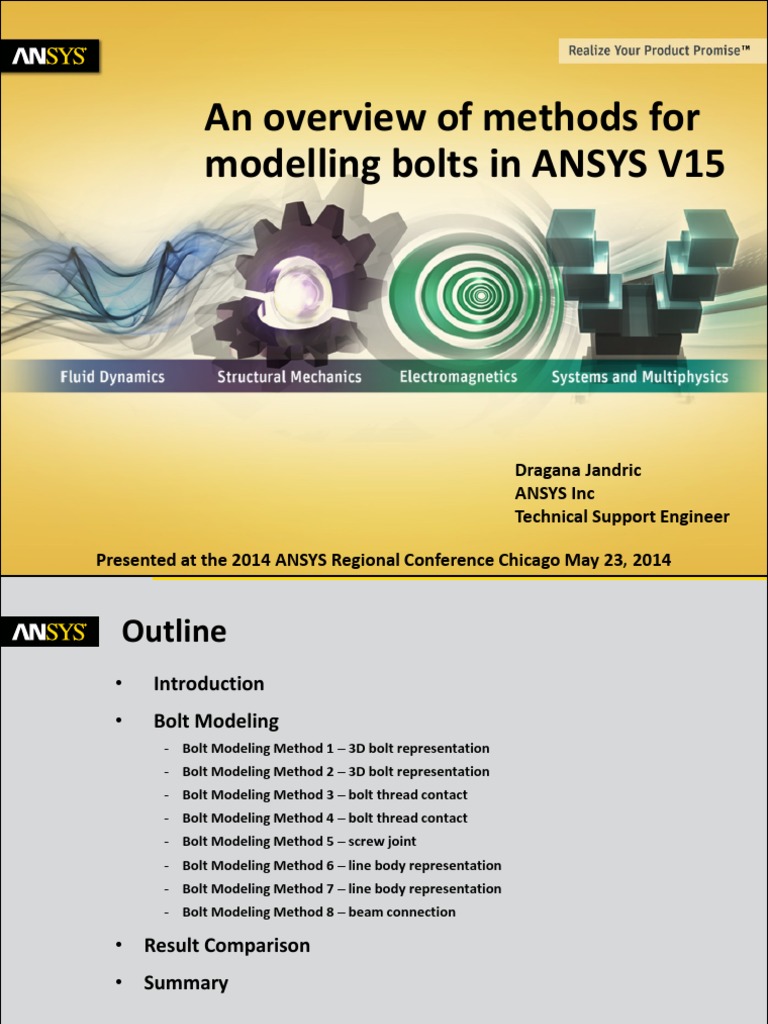 ANSYS

Realize Your Product Promise™

An overview of methods for modelling bolts in ANSYS V15

Fluid Dynamics Structural Mechanics Electromagnetics Systems and Multiphysics

Dragana Jandric
ANSYS Inc
Technical Support Engineer

Presented at the 2014 ANSYS Regional Conference Chicago May 23, 2014

ANSYS

Outline

• Introduction
• Bolt Modeling
- Bolt Modeling Method 1 – 3D bolt representation
- Bolt Modeling Method 2 – 3D bolt representation
- Bolt Modeling Method 3 – bolt thread contact
- Bolt Modeling Method 4 – bolt thread contact
- Bolt Modeling Method 5 – screw joint
- Bolt Modeling Method 6 – line body representation
- Bolt Modeling Method 7 – line body representation
- Bolt Modeling Method 8 – beam connection
• Result Comparison
• Summary